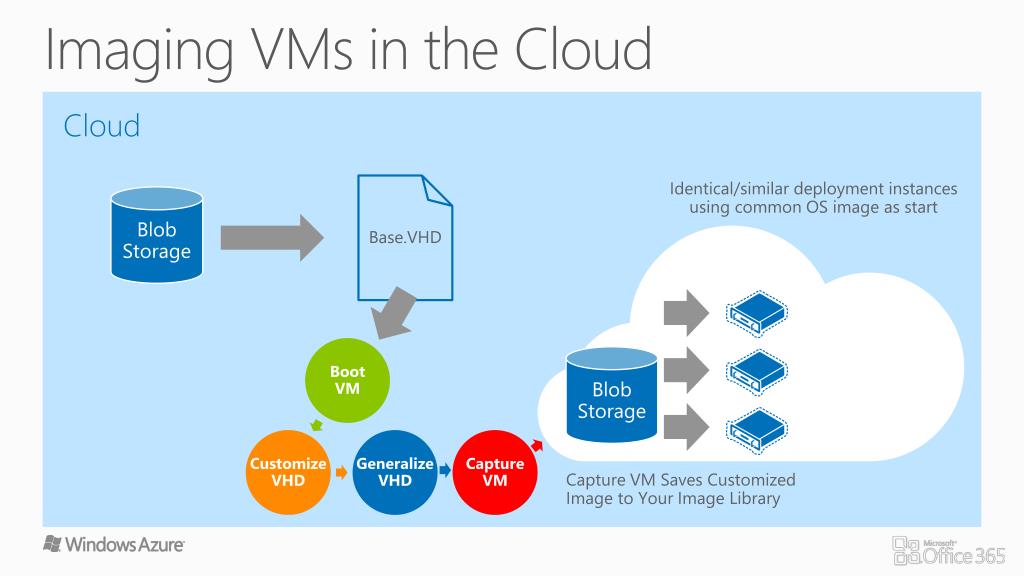 Imaging VMs in the Cloud

Cloud

Blob Storage

Base.VHD

Identical/similar deployment instances using common OS image as start

Boot VM

Customize VHD

Generalize VHD

Capture VM

Blob Storage

Capture VM Saves Customized Image to Your Image Library

Windows Azure

Microsoft Office 365